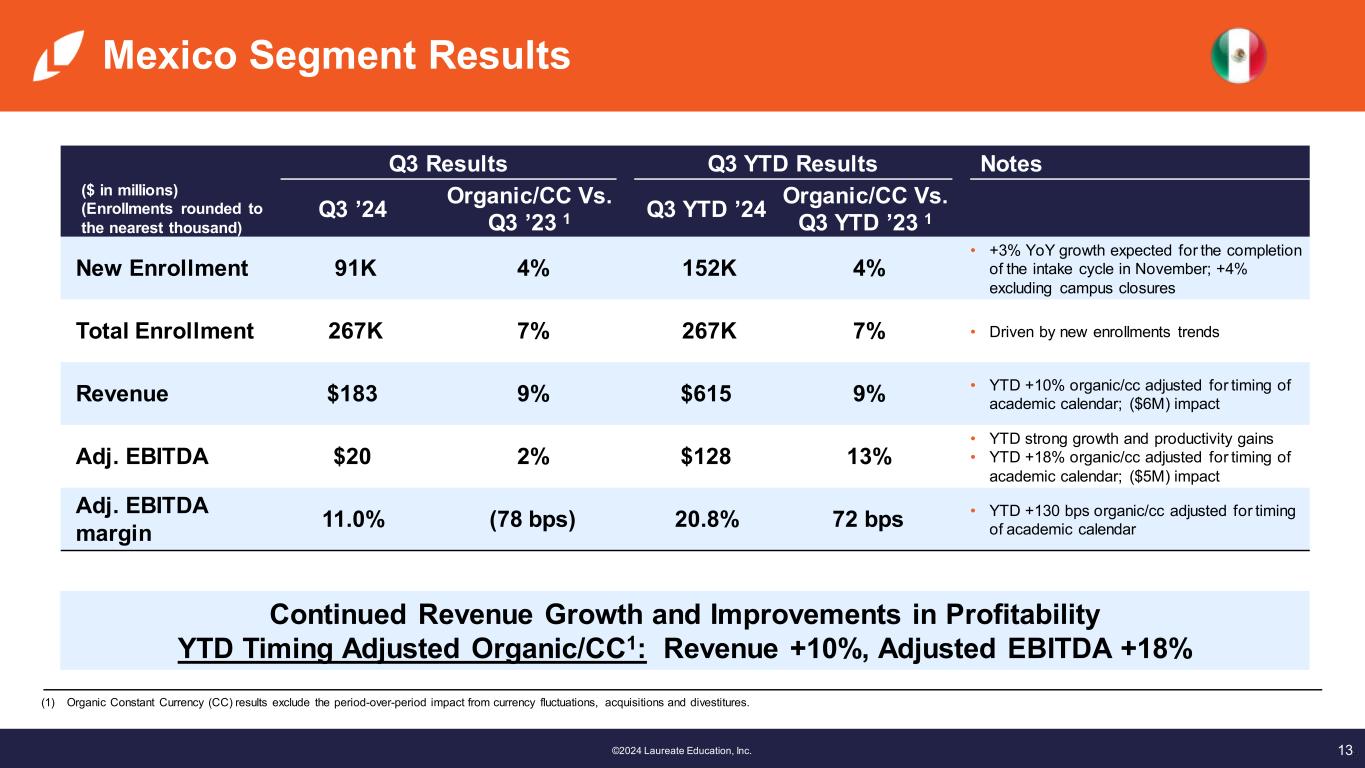 Mexico Segment Results

| ($ in millions) (Enrollments rounded to the nearest thousand) | Q3 Results: Q3 ’24 | Q3 Results: Organic/CC Vs. Q3 ’23 $^1$ | Q3 YTD Results: Q3 YTD ’24 | Q3 YTD Results: Organic/CC Vs. Q3 YTD ’23 $^1$ | Notes |
|---|---|---|---|---|---|
| New Enrollment | 91K | 4% | 152K | 4% | • +3% YoY growth expected for the completion of the intake cycle in November; +4% excluding campus closures |
| Total Enrollment | 267K | 7% | 267K | 7% | • Driven by new enrollments trends |
| Revenue | $183 | 9% | $615 | 9% | • YTD +10% organic/cc adjusted for timing of academic calendar; ($6M) impact |
| Adj. EBITDA | $20 | 2% | $128 | 13% | • YTD strong growth and productivity gains • YTD +18% organic/cc adjusted for timing of academic calendar; ($5M) impact |
| Adj. EBITDA margin | 11.0% | (78 bps) | 20.8% | 72 bps | • YTD +130 bps organic/cc adjusted for timing of academic calendar |

Continued Revenue Growth and Improvements in Profitability
YTD Timing Adjusted Organic/CC$^1$: Revenue +10%, Adjusted EBITDA +18%

(1) Organic Constant Currency (CC) results exclude the period-over-period impact from currency fluctuations, acquisitions and divestitures.

©2024 Laureate Education, Inc.

13